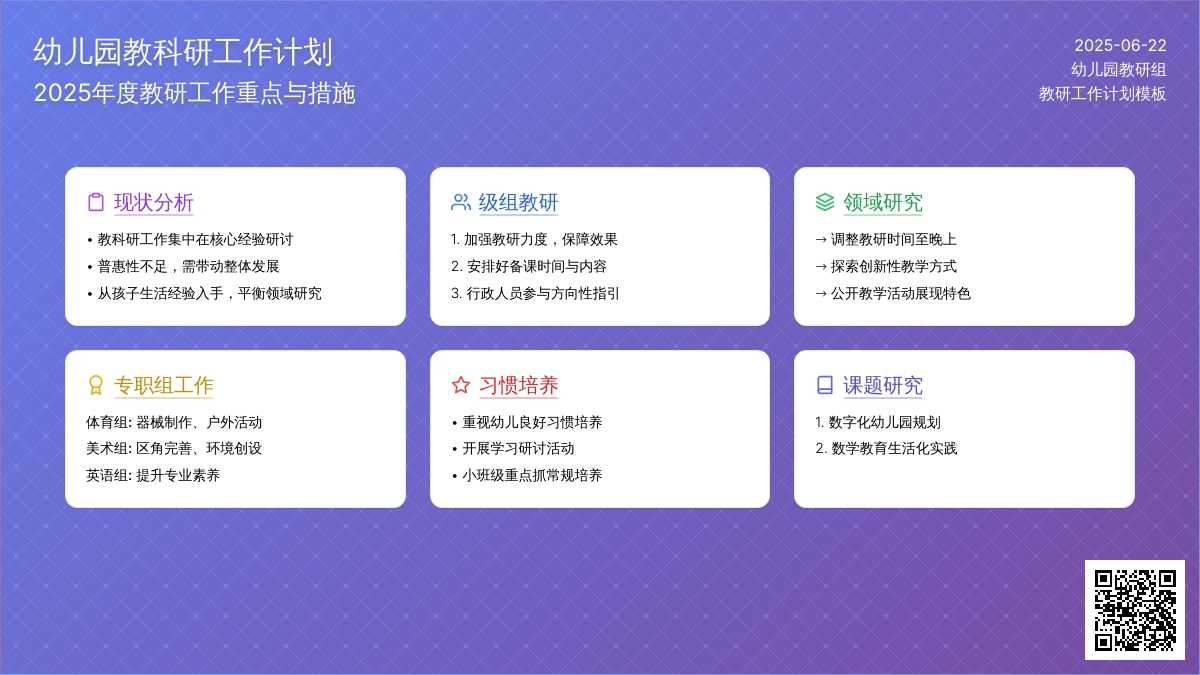 幼儿园教科研工作计划
2025年度教研工作重点与措施

2025-06-22
幼儿园教研组
教研工作计划模板

现状分析
• 教科研工作集中在核心经验研讨
• 普惠性不足，需带动整体发展
• 从孩子生活经验入手，平衡领域研究

级组教研
1. 加强教研力度，保障效果
2. 安排好备课时间与内容
3. 行政人员参与方向性指引

领域研究
→ 调整教研时间至晚上
→ 探索创新性教学方式
→ 公开教学活动展现特色

专职组工作
体育组: 器械制作、户外活动
美术组: 区角完善、环境创设
英语组: 提升专业素养

习惯培养
• 重视幼儿良好习惯培养
• 开展学习研讨活动
• 小班级重点抓常规培养

课题研究
1. 数字化幼儿园规划
2. 数学教育生活化实践